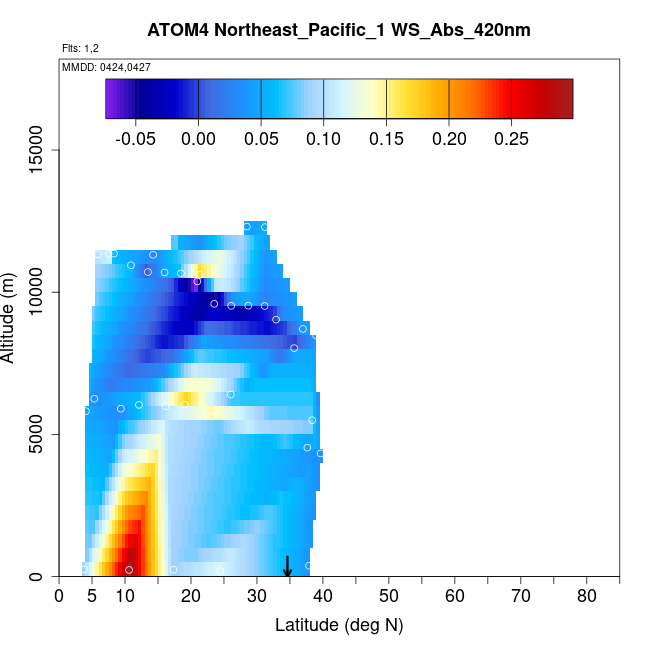 ATOM4 Northeast_Pacific_1 WS_Abs_420nm
Flts: 1,2
MMDD: 0424,0427

-0.05 0.00 0.05 0.10 0.15 0.20 0.25

Altitude (m)
15000
10000
5000
0

0 5 10 20 30 40 50 60 70 80
Latitude (deg N)